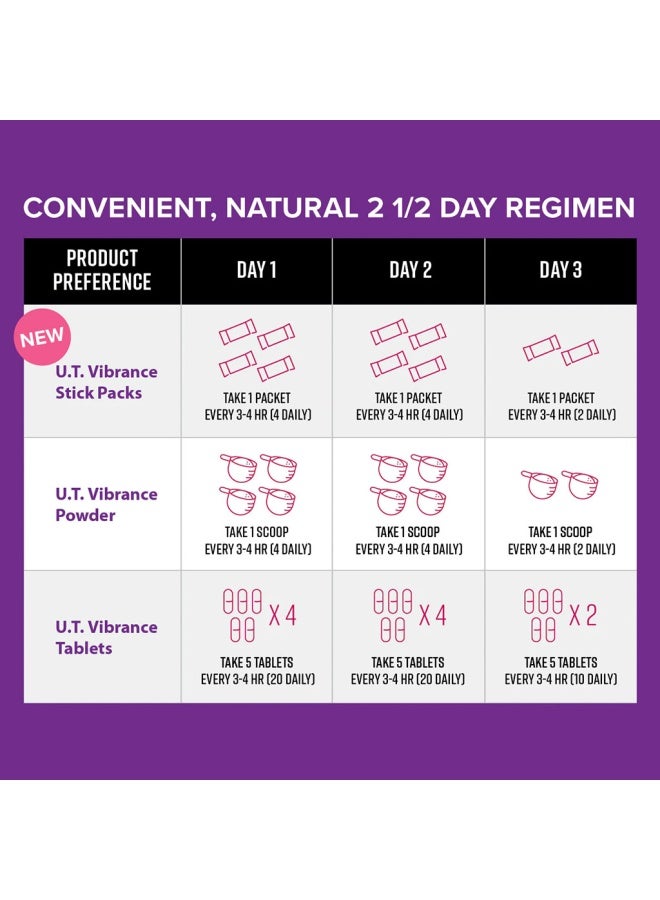 CONVENIENT, NATURAL 2 1/2 DAY REGIMEN

| PRODUCT PREFERENCE | DAY 1 | DAY 2 | DAY 3 |
|---|---|---|---|
| NEW U.T. Vibrance Stick Packs | TAKE 1 PACKET EVERY 3-4 HR (4 DAILY) | TAKE 1 PACKET EVERY 3-4 HR (4 DAILY) | TAKE 1 PACKET EVERY 3-4 HR (2 DAILY) |
| U.T. Vibrance Powder | TAKE 1 SCOOP EVERY 3-4 HR (4 DAILY) | TAKE 1 SCOOP EVERY 3-4 HR (4 DAILY) | TAKE 1 SCOOP EVERY 3-4 HR (2 DAILY) |
| U.T. Vibrance Tablets | X 4 TAKE 5 TABLETS EVERY 3-4 HR (20 DAILY) | X 4 TAKE 5 TABLETS EVERY 3-4 HR (20 DAILY) | X 2 TAKE 5 TABLETS EVERY 3-4 HR (10 DAILY) |